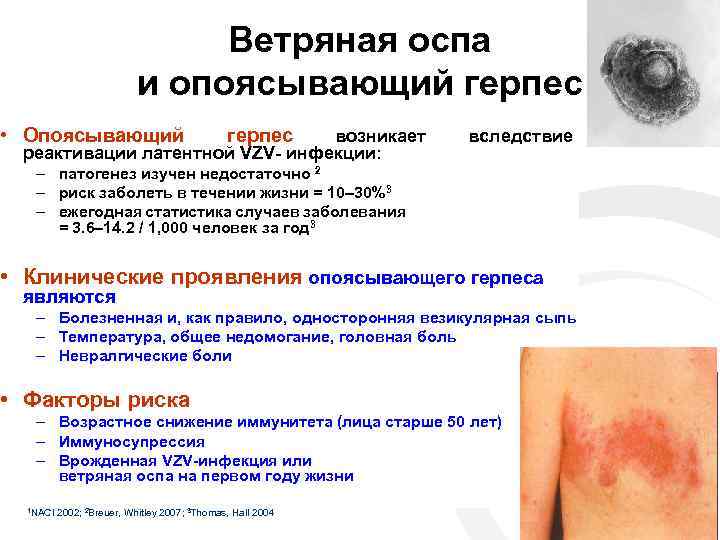 Ветряная оспа и опоясывающий герпес

• Опоясывающий герпес возникает вследствие реактивации латентной VZV- инфекции:
– патогенез изучен недостаточно $^2$
– риск заболеть в течении жизни = 10–30%$^3$
– ежегодная статистика случаев заболевания = 3.6–14.2 / 1,000 человек за год$^3$

• Клинические проявления опоясывающего герпеса являются
– Болезненная и, как правило, односторонняя везикулярная сыпь
– Температура, общее недомогание, головная боль
– Невралгические боли

• Факторы риска
– Возрастное снижение иммунитета (лица старше 50 лет)
– Иммуносупрессия
– Врожденная VZV-инфекция или ветряная оспа на первом году жизни

$^1$NACI 2002; $^2$Breuer, Whitley 2007; $^3$Thomas, Hall 2004